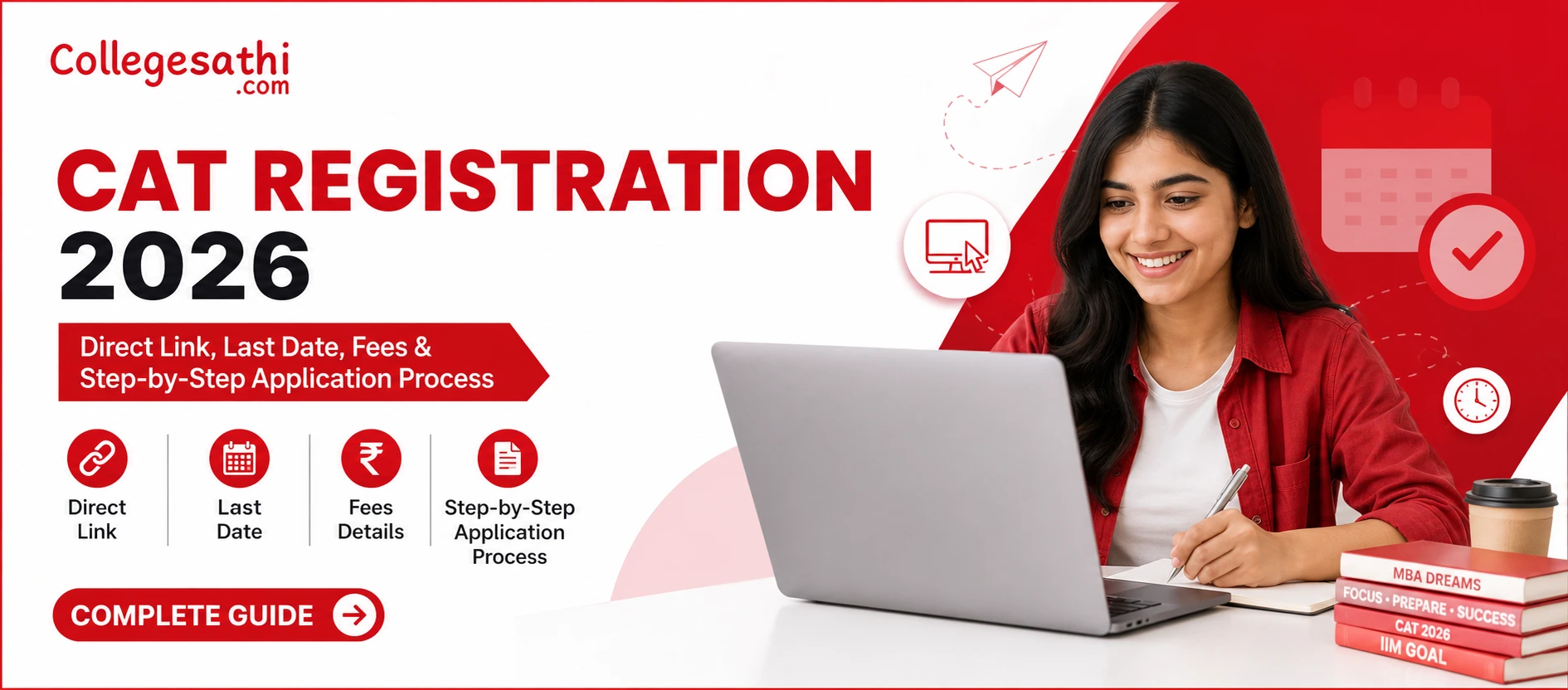 Collegesathi
.com

CAT REGISTRATION
2026

Direct Link, Last Date, Fees & Step-by-Step Application Process

Direct Link

Last Date

Fees Details

Step-by-Step Application Process

COMPLETE GUIDE

MBA DREAMS
FOCUS • PREPARE • SUCCESS
CAT 2026
IIM GOAL